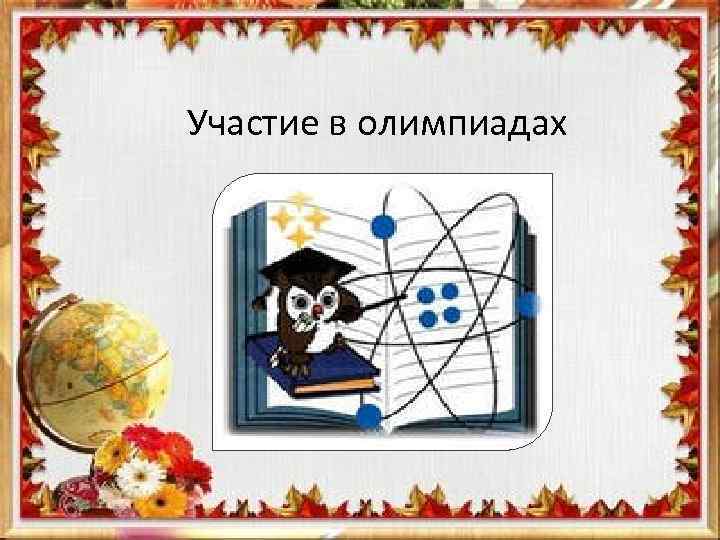 Участие в олимпиадах